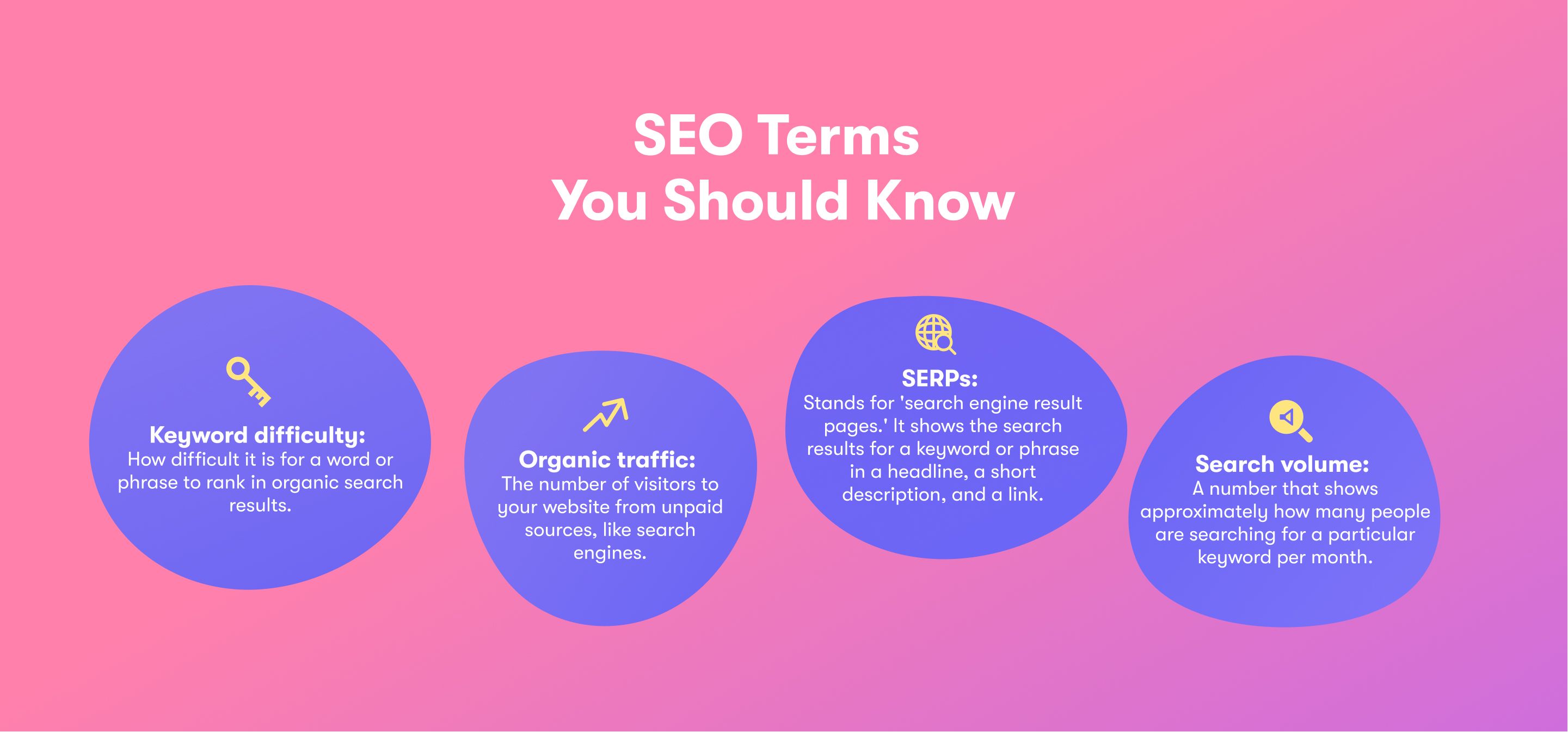 SEO Terms
You Should Know

Keyword difficulty:
How difficult it is for a word or phrase to rank in organic search results.

Organic traffic:
The number of visitors to your website from unpaid sources, like search engines.

SERPs:
Stands for 'search engine result pages.' It shows the search results for a keyword or phrase in a headline, a short description, and a link.

Search volume:
A number that shows approximately how many people are searching for a particular keyword per month.